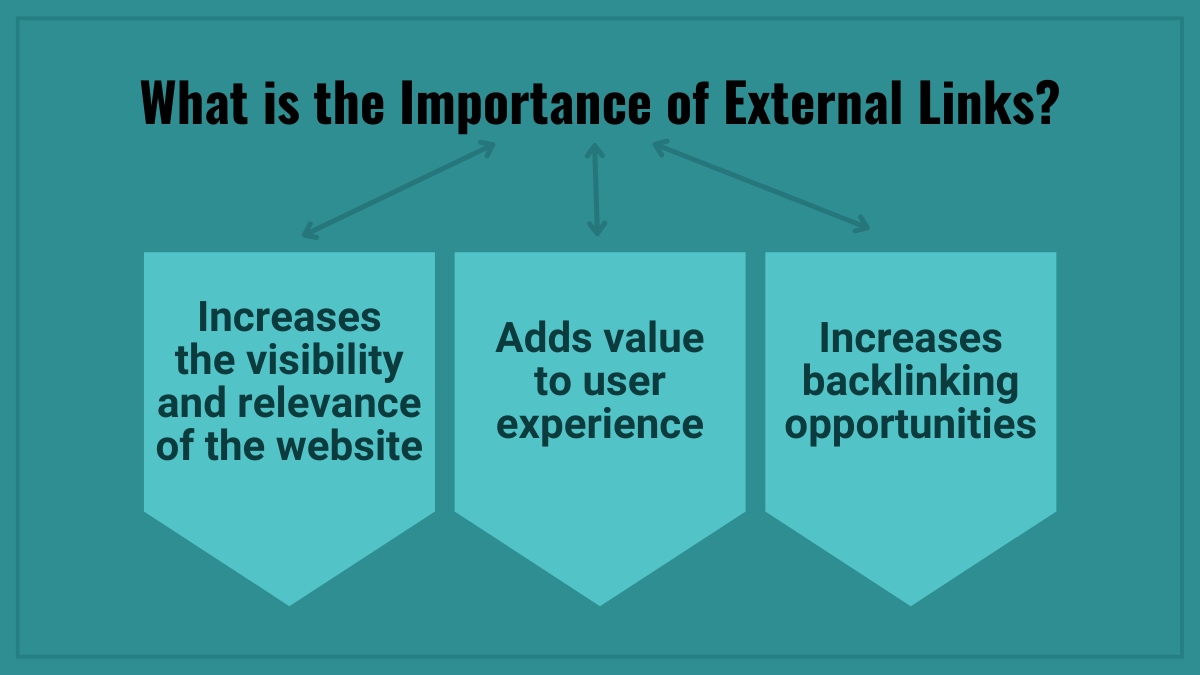 What is the Importance of External Links?

Increases the visibility and relevance of the website

Adds value to user experience

Increases backlinking opportunities